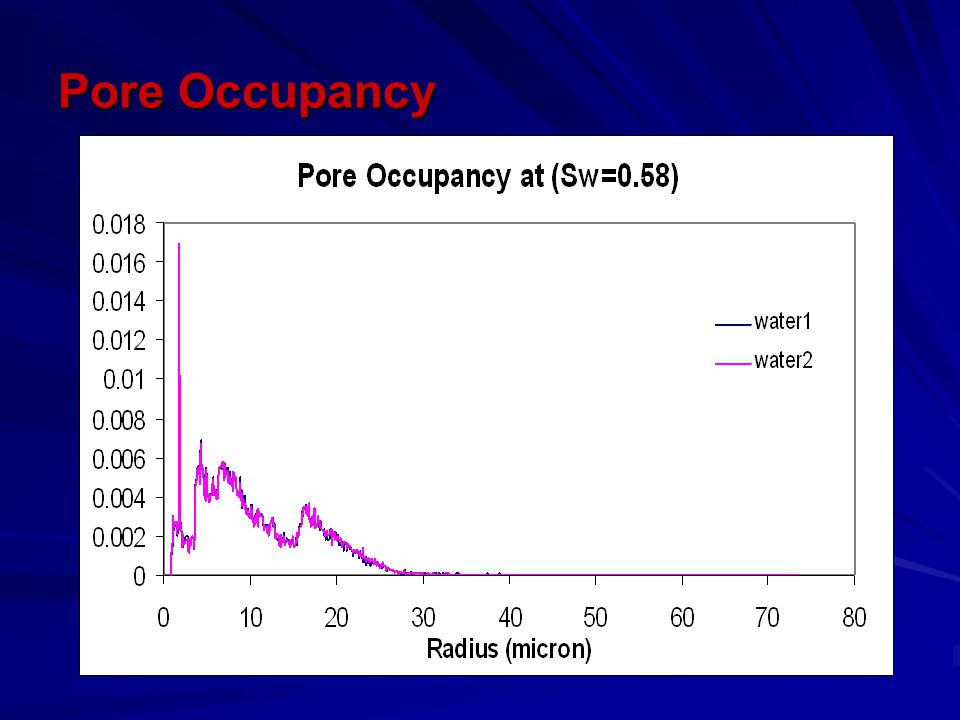 Pore Occupancy

Pore Occupancy at (Sw=0.58)

0.018
0.016
0.014
0.012
0.01
0.008
0.006
0.004
0.002
0

water1
water2

0 10 20 30 40 50 60 70 80
Radius (micron)